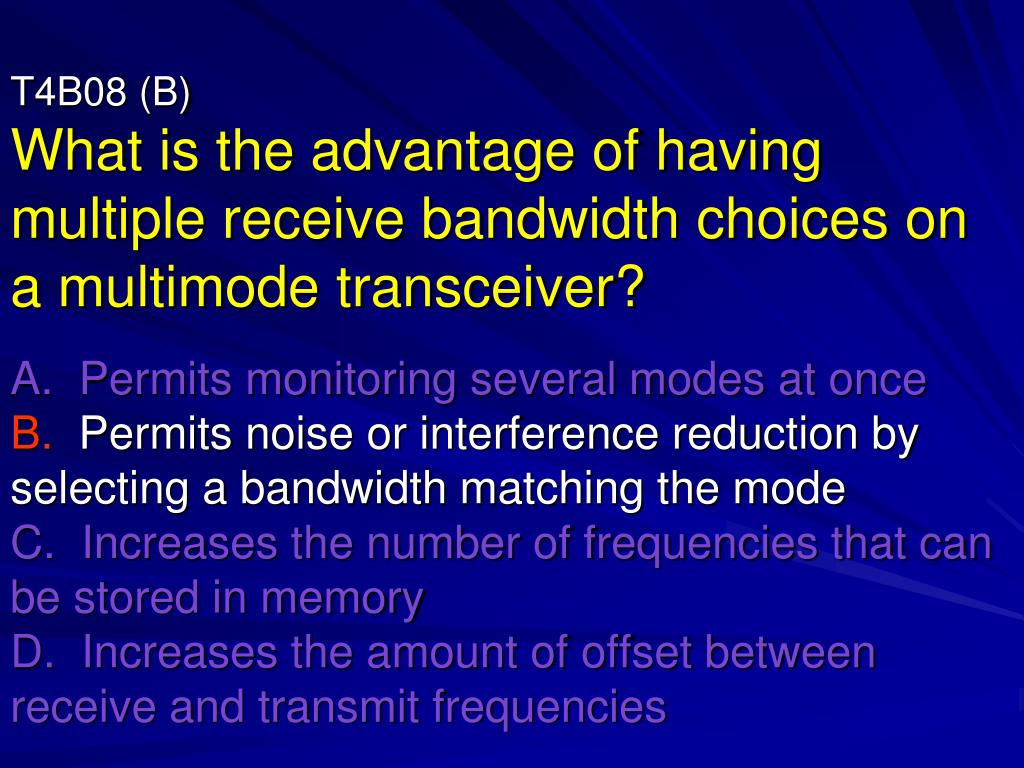 T4B08 (B)
What is the advantage of having multiple receive bandwidth choices on a multimode transceiver?

A. Permits monitoring several modes at once
B. Permits noise or interference reduction by selecting a bandwidth matching the mode
C. Increases the number of frequencies that can be stored in memory
D. Increases the amount of offset between receive and transmit frequencies